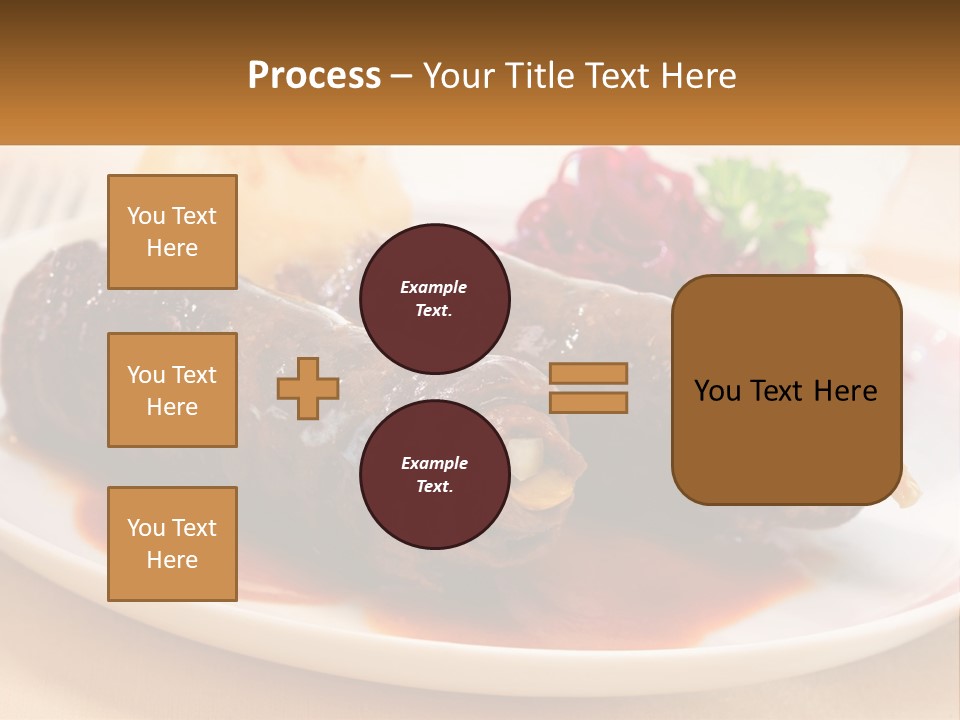 Process – Your Title Text Here

You Text Here

You Text Here

You Text Here

Example Text.

Example Text.

You Text Here